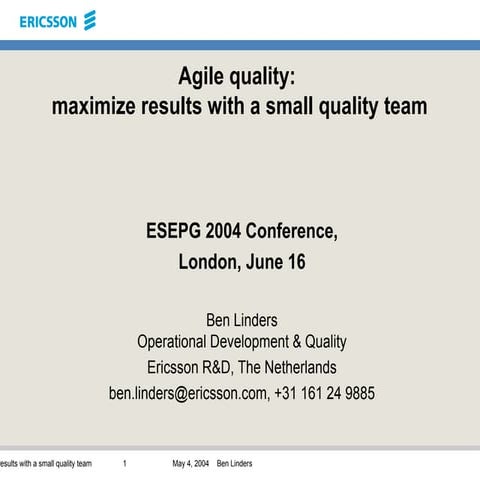 ERICSSON

Agile quality:
maximize results with a small quality team

ESEPG 2004 Conference,
London, June 16

Ben Linders
Operational Development & Quality
Ericsson R&D, The Netherlands
ben.linders@ericsson.com, +31 161 24 9885

esults with a small quality team 1 May 4, 2004 Ben Linders